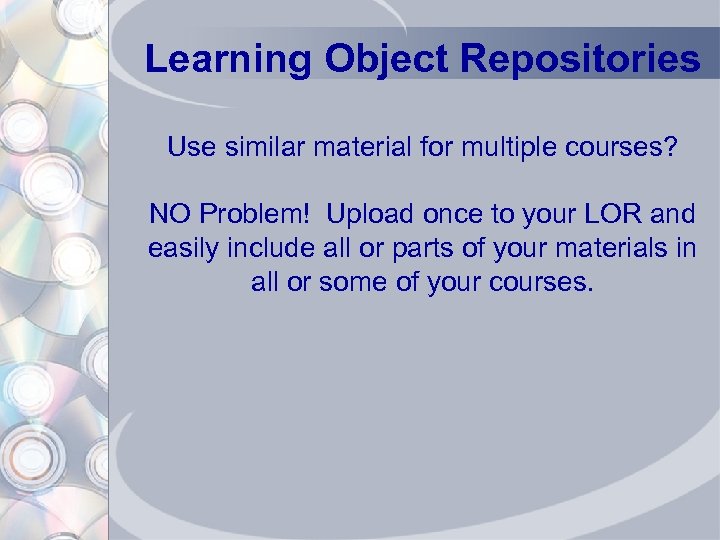 Learning Object Repositories

Use similar material for multiple courses?

NO Problem!  Upload once to your LOR and easily include all or parts of your materials in all or some of your courses.